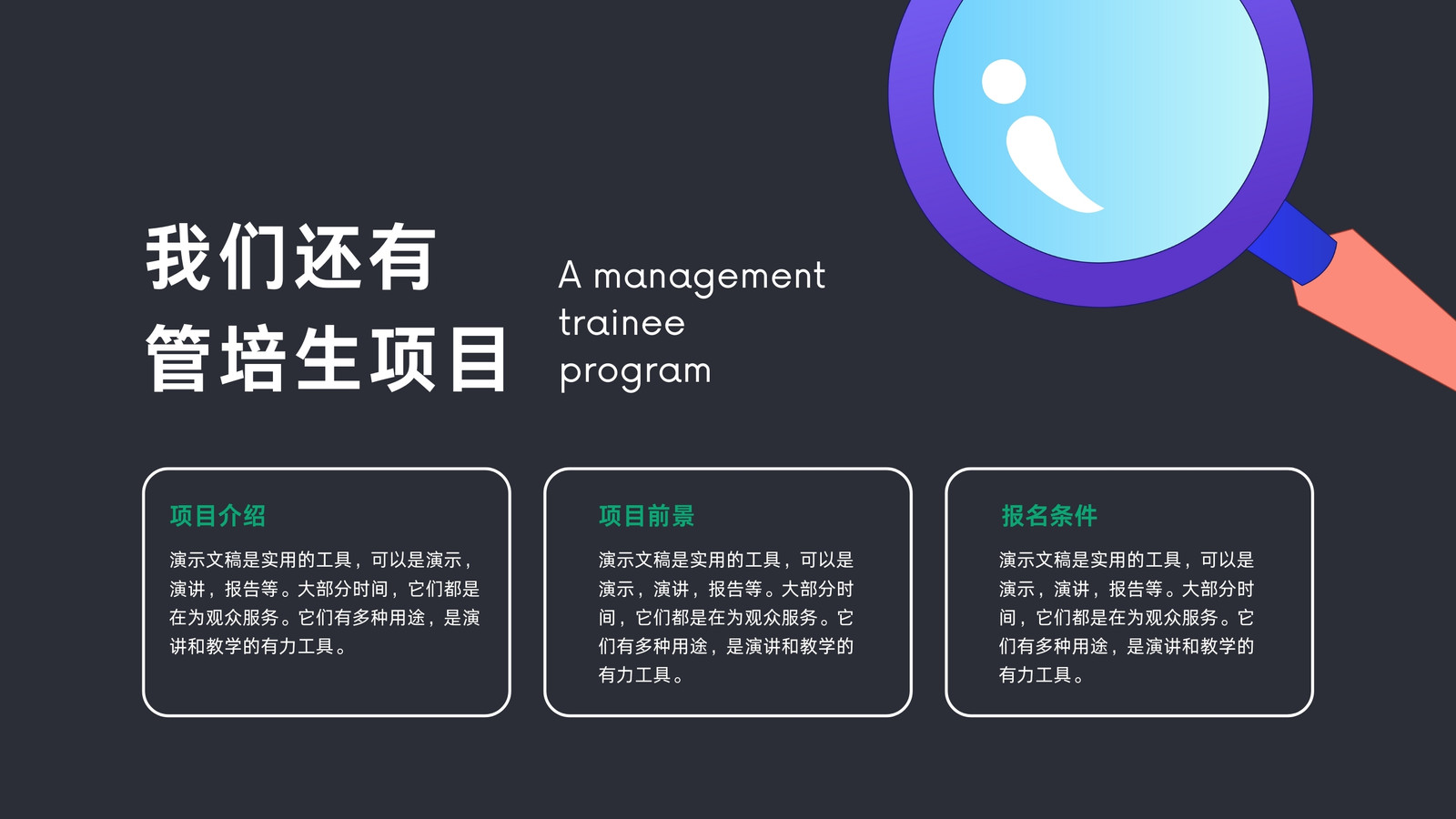 我们还有
管培生项目

A management trainee program

项目介绍

演示文稿是实用的工具，可以是演示，演讲，报告等。大部分时间，它们都是在为观众服务。它们有多种用途，是演讲和教学的有力工具。

项目前景

演示文稿是实用的工具，可以是演示，演讲，报告等。大部分时间，它们都是在为观众服务。它们有多种用途，是演讲和教学的有力工具。

报名条件

演示文稿是实用的工具，可以是演示，演讲，报告等。大部分时间，它们都是在为观众服务。它们有多种用途，是演讲和教学的有力工具。